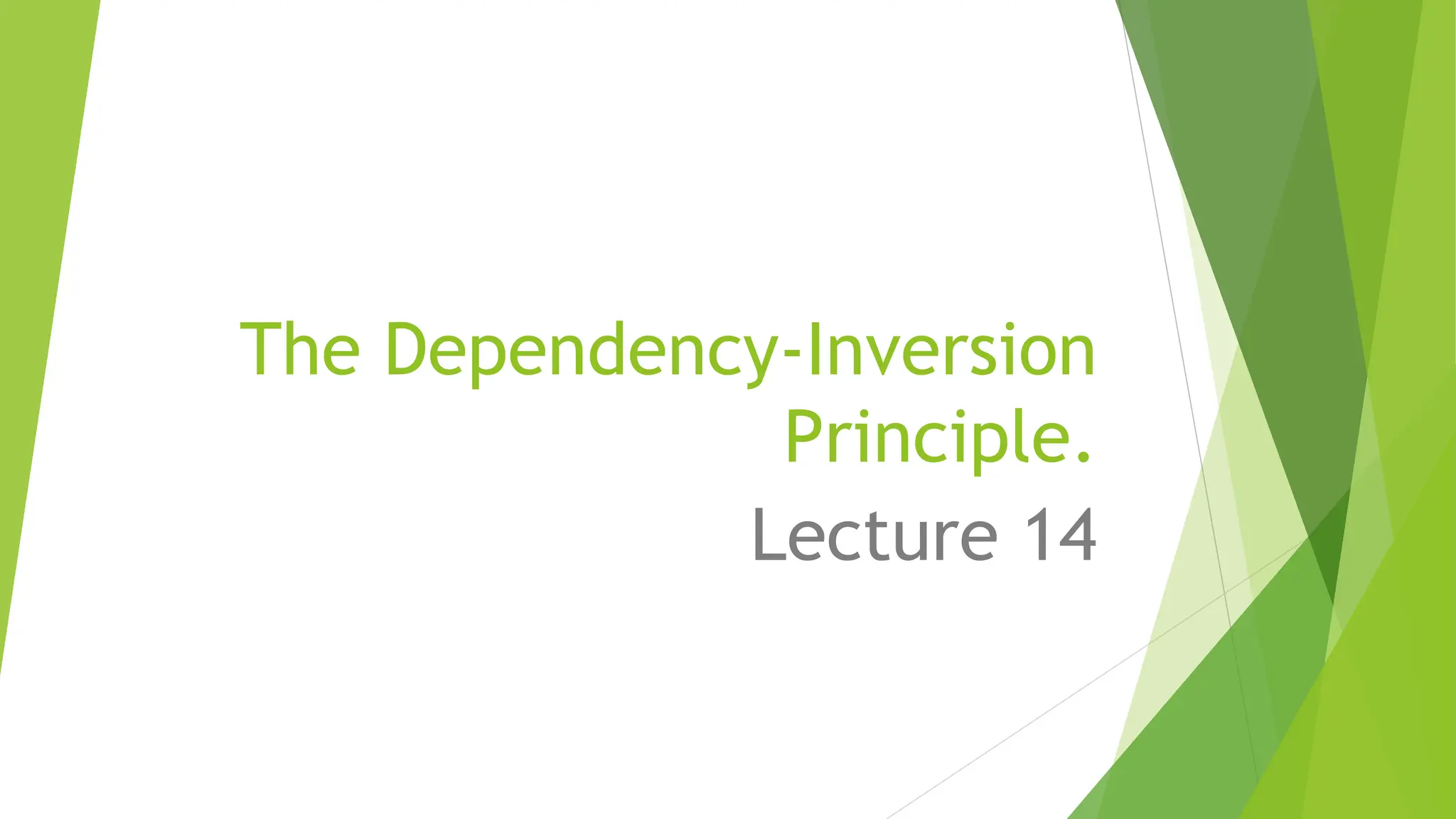 The Dependency-Inversion Principle.

Lecture 14